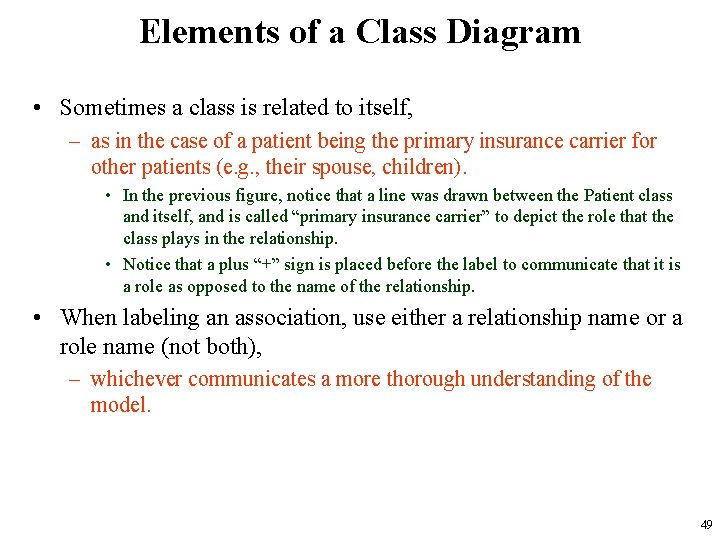 Elements of a Class Diagram

• Sometimes a class is related to itself,
– as in the case of a patient being the primary insurance carrier for other patients (e.g., their spouse, children).
• In the previous figure, notice that a line was drawn between the Patient class and itself, and is called “primary insurance carrier” to depict the role that the class plays in the relationship.
• Notice that a plus “+” sign is placed before the label to communicate that it is a role as opposed to the name of the relationship.

• When labeling an association, use either a relationship name or a role name (not both),
– whichever communicates a more thorough understanding of the model.

49